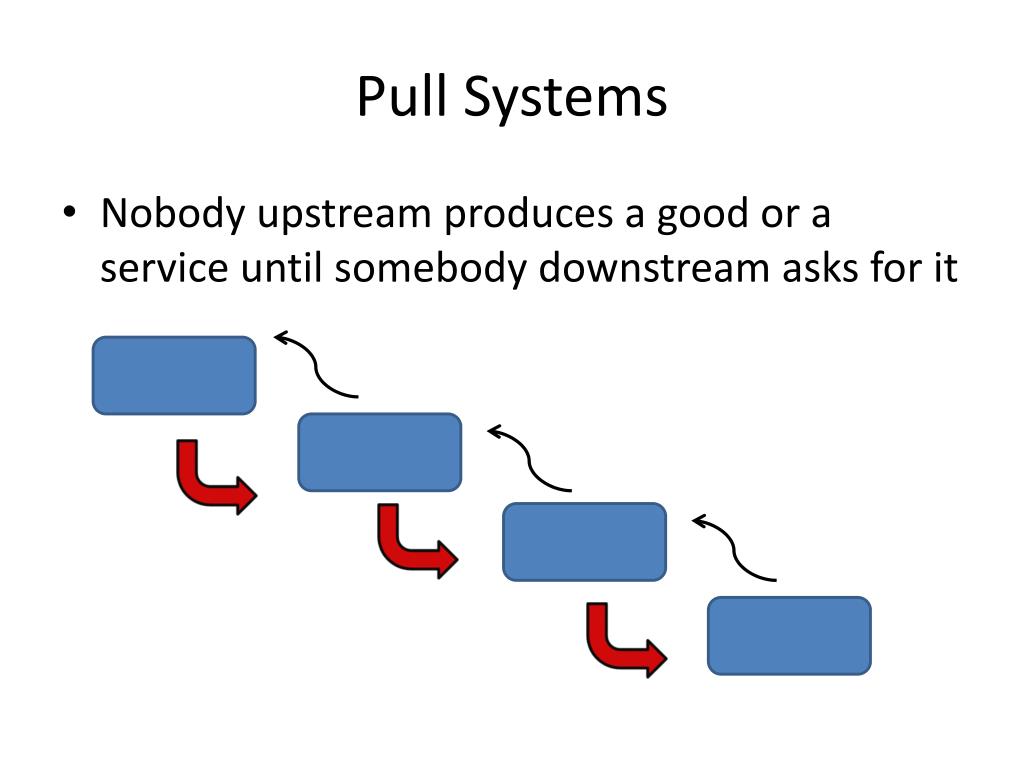 Pull Systems

• Nobody upstream produces a good or a service until somebody downstream asks for it